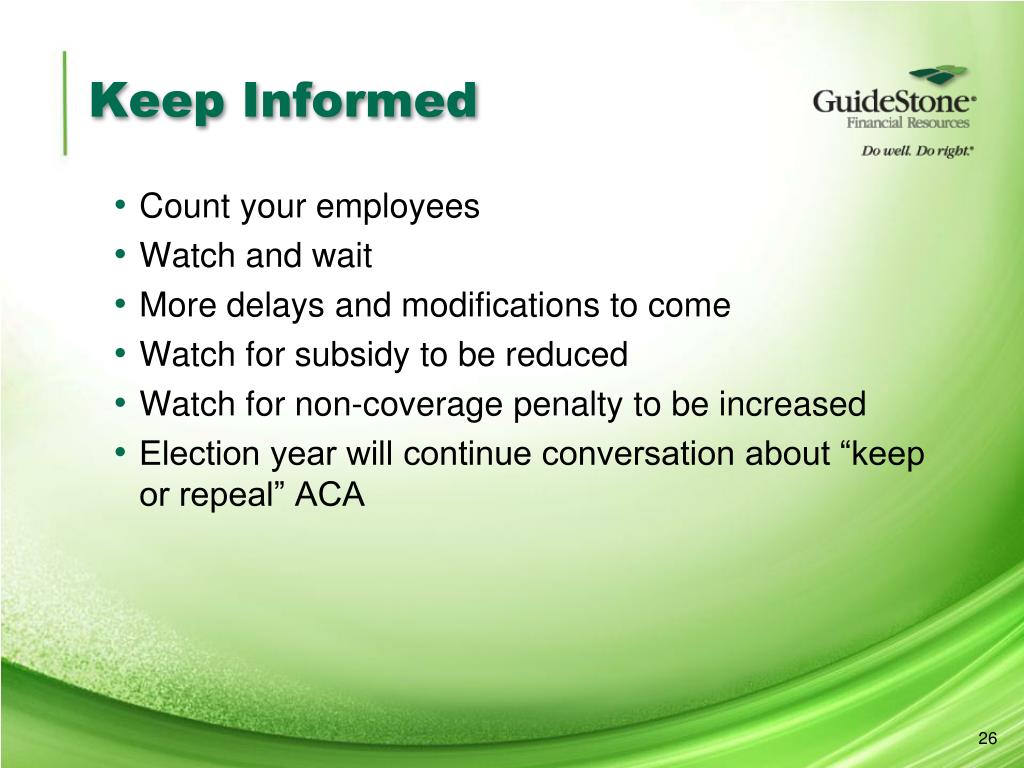 Keep Informed

GuideStone®
Financial Resources
Do well. Do right.®

• Count your employees
• Watch and wait
• More delays and modifications to come
• Watch for subsidy to be reduced
• Watch for non-coverage penalty to be increased
• Election year will continue conversation about “keep or repeal” ACA

26